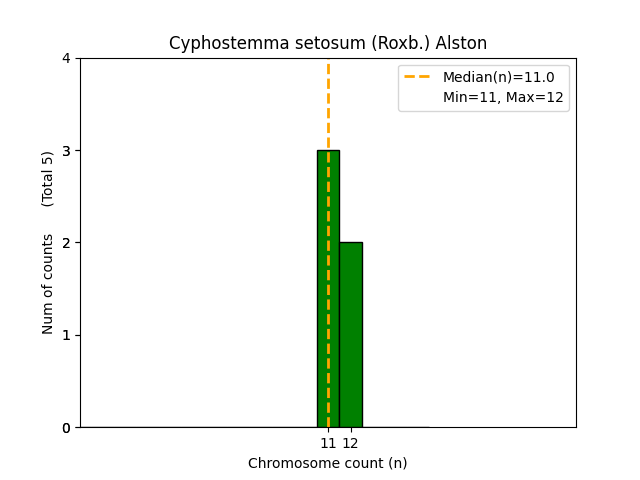 Cyphostemma setosum (Roxb.) Alston

Median(n)=11.0
Min=11, Max=12

Num of counts (Total 5)

4
3
2
1
0

11 12

Chromosome count (n)